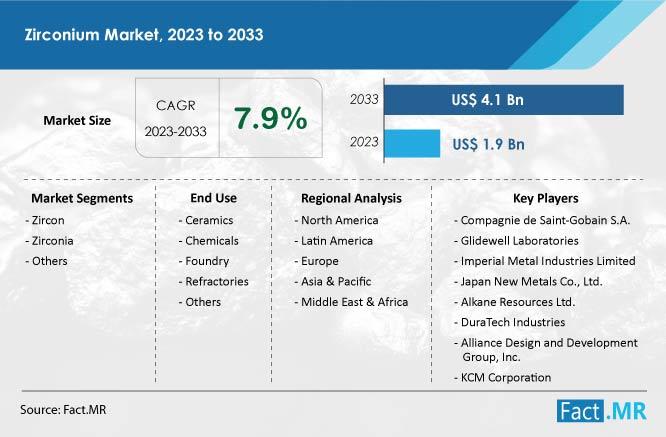 Zirconium Market, 2023 to 2033

Market Size

CAGR
2023-2033

7.9%

2033 US$ 4.1 Bn

2023 US$ 1.9 Bn

Market Segments
- Zircon
- Zirconia
- Others

End Use
- Ceramics
- Chemicals
- Foundry
- Refractories
- Others

Regional Analysis
- North America
- Latin America
- Europe
- Asia & Pacific
- Middle East & Africa

Key Players
- Compagnie de Saint-Gobain S.A.
- Glidewell Laboratories
- Imperial Metal Industries Limited
- Japan New Metals Co., Ltd.
- Alkane Resources Ltd.
- DuraTech Industries
- Alliance Design and Development Group, Inc.
- KCM Corporation

Source: Fact.MR

Fact.MR